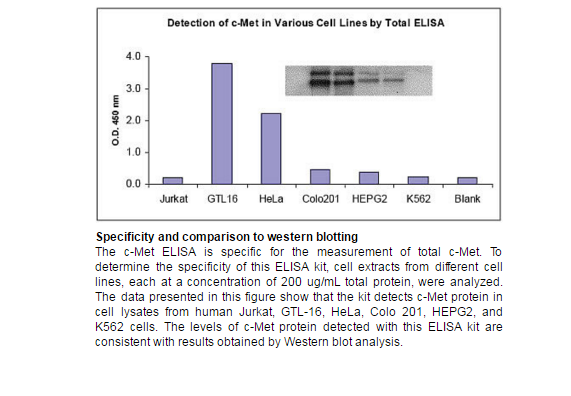 Detection of c-Met in Various Cell Lines by Total ELISA

O.D. 450 nm

4.0
3.0
2.0
1.0
0.0

Jurkat GTL16 HeLa Colo201 HEPG2 K562 Blank

Specificity and comparison to western blotting

The c-Met ELISA is specific for the measurement of total c-Met. To determine the specificity of this ELISA kit, cell extracts from different cell lines, each at a concentration of 200 ug/mL total protein, were analyzed. The data presented in this figure show that the kit detects c-Met protein in cell lysates from human Jurkat, GTL-16, HeLa, Colo 201, HEPG2, and K562 cells. The levels of c-Met protein detected with this ELISA kit are consistent with results obtained by Western blot analysis.